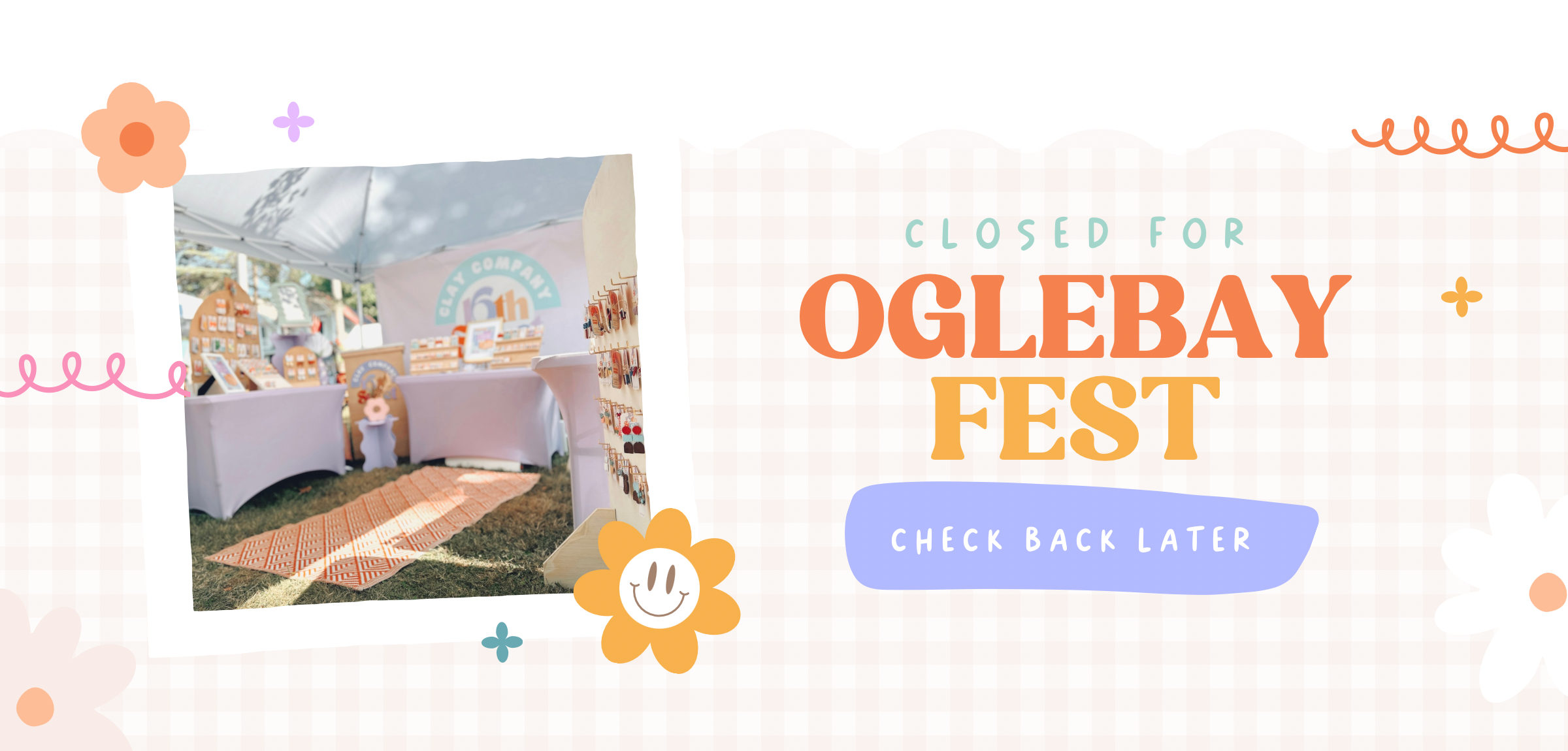 CLAY COMPANY
16th

CLOSED FOR
OGLEBAY
FEST

CHECK BACK LATER